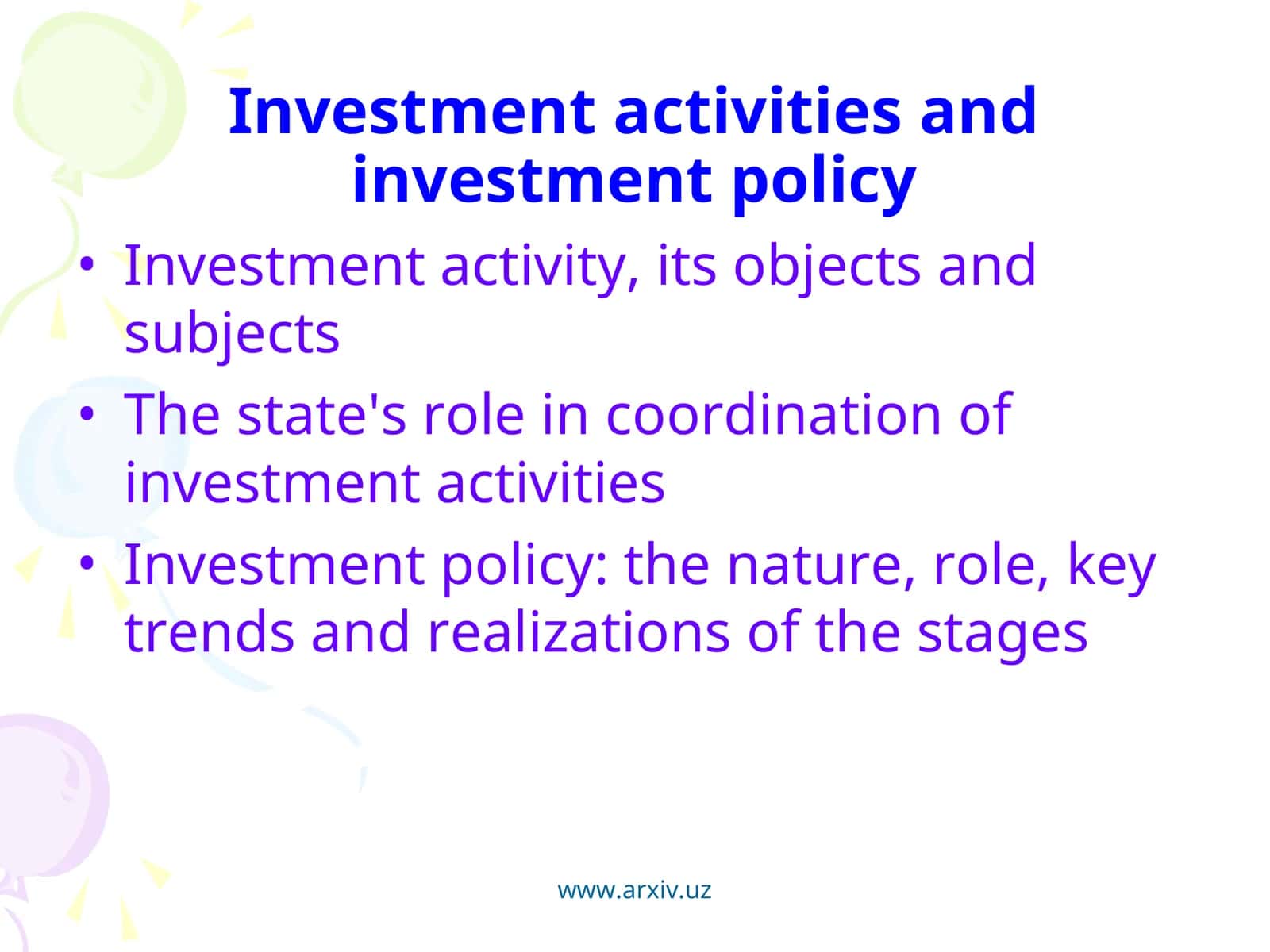 Investment activities and investment policy

• Investment activity, its objects and subjects
• The state's role in coordination of investment activities
• Investment policy: the nature, role, key trends and realizations of the stages

www.arxiv.uz